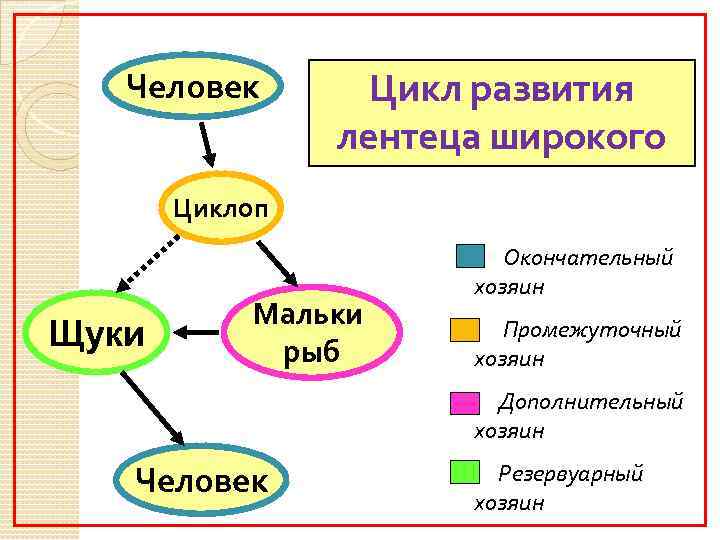 Цикл развития лентеца широкого

Человек

Циклоп

Щуки

Мальки рыб

Человек

Окончательный хозяин

Промежуточный хозяин

Дополнительный хозяин

Резервуарный хозяин